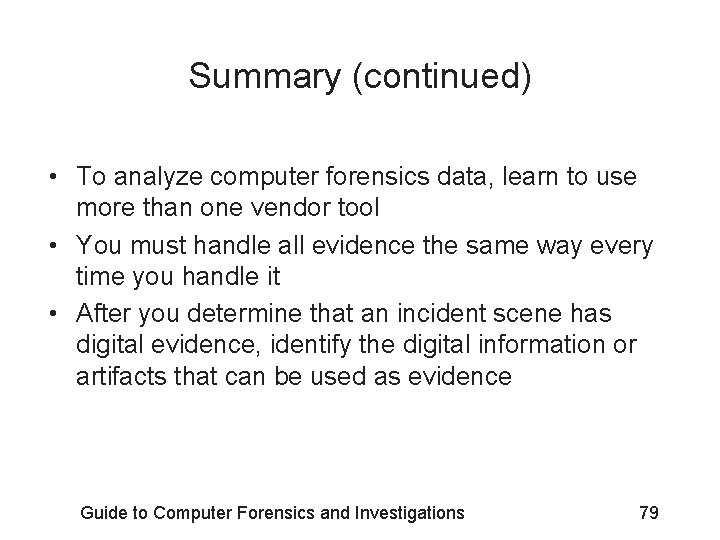 Summary (continued)

• To analyze computer forensics data, learn to use more than one vendor tool
• You must handle all evidence the same way every time you handle it
• After you determine that an incident scene has digital evidence, identify the digital information or artifacts that can be used as evidence

Guide to Computer Forensics and Investigations 79